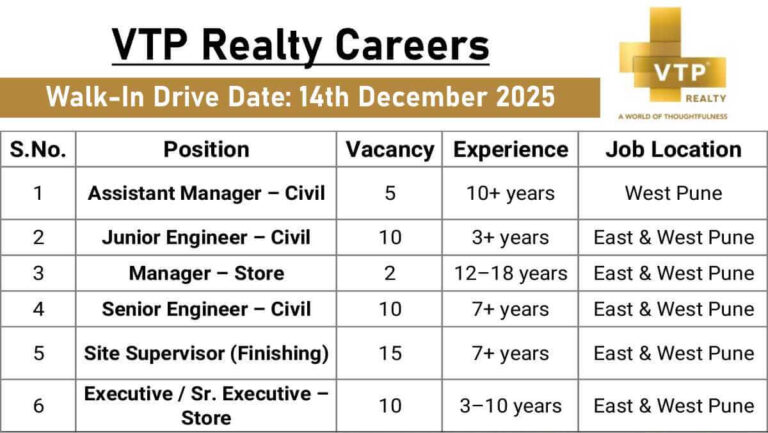 VTP Realty Careers

Walk-In Drive Date: 14th December 2025

VTP
REALTY
A WORLD OF THOUGHTFULNESS

| S.No. | Position | Vacancy | Experience | Job Location |
|---|---|---|---|---|
| 1 | Assistant Manager – Civil | 5 | 10+ years | West Pune |
| 2 | Junior Engineer – Civil | 10 | 3+ years | East & West Pune |
| 3 | Manager – Store | 2 | 12–18 years | East & West Pune |
| 4 | Senior Engineer – Civil | 10 | 7+ years | East & West Pune |
| 5 | Site Supervisor (Finishing) | 15 | 7+ years | East & West Pune |
| 6 | Executive / Sr. Executive – Store | 10 | 3–10 years | East & West Pune |